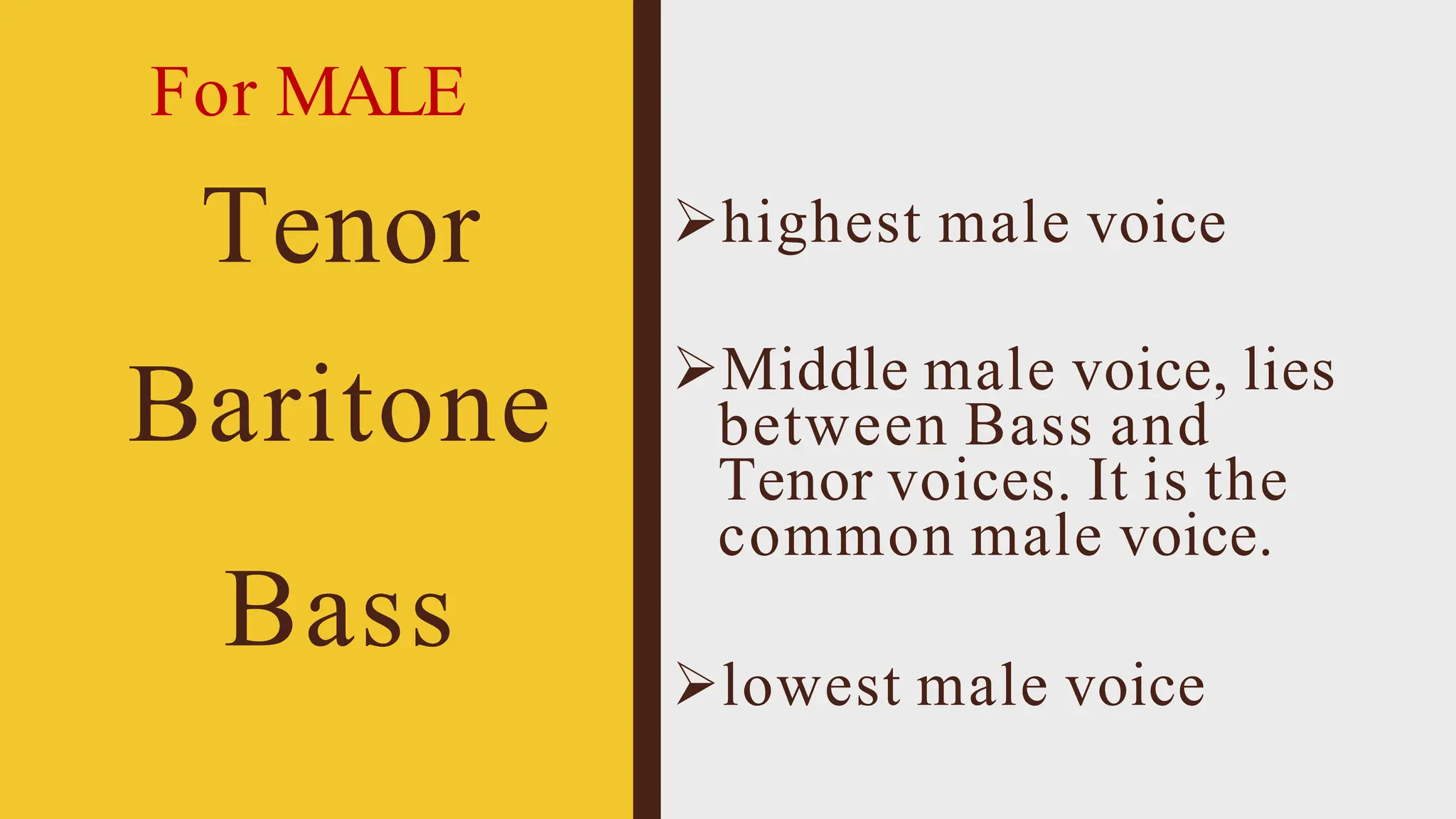 For MALE

Tenor

Baritone

Bass

➢highest male voice

➢Middle male voice, lies between Bass and Tenor voices. It is the common male voice.

➢lowest male voice